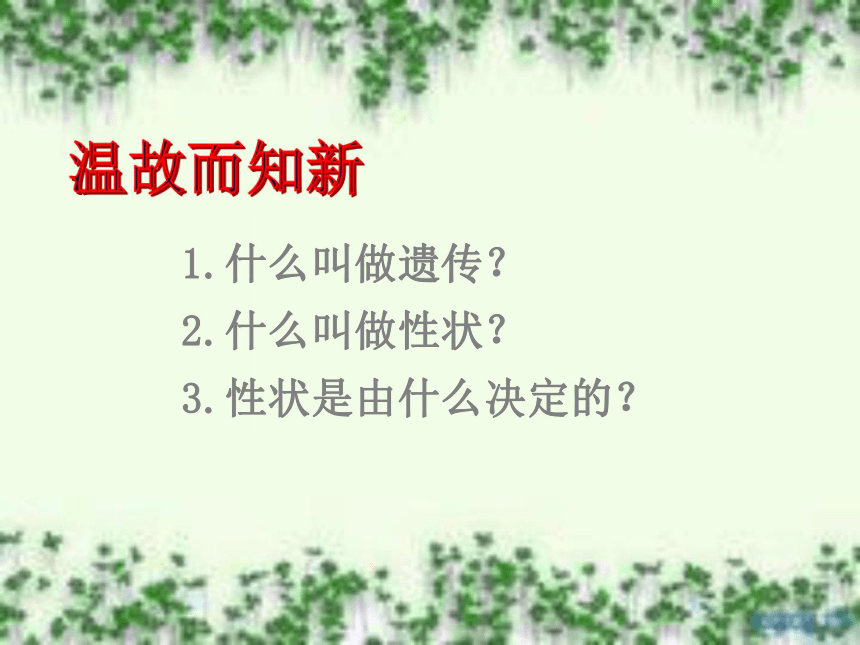 温故而知新

1.什么叫做遗传?

2.什么叫做性状?

3.性状是由什么决定的?